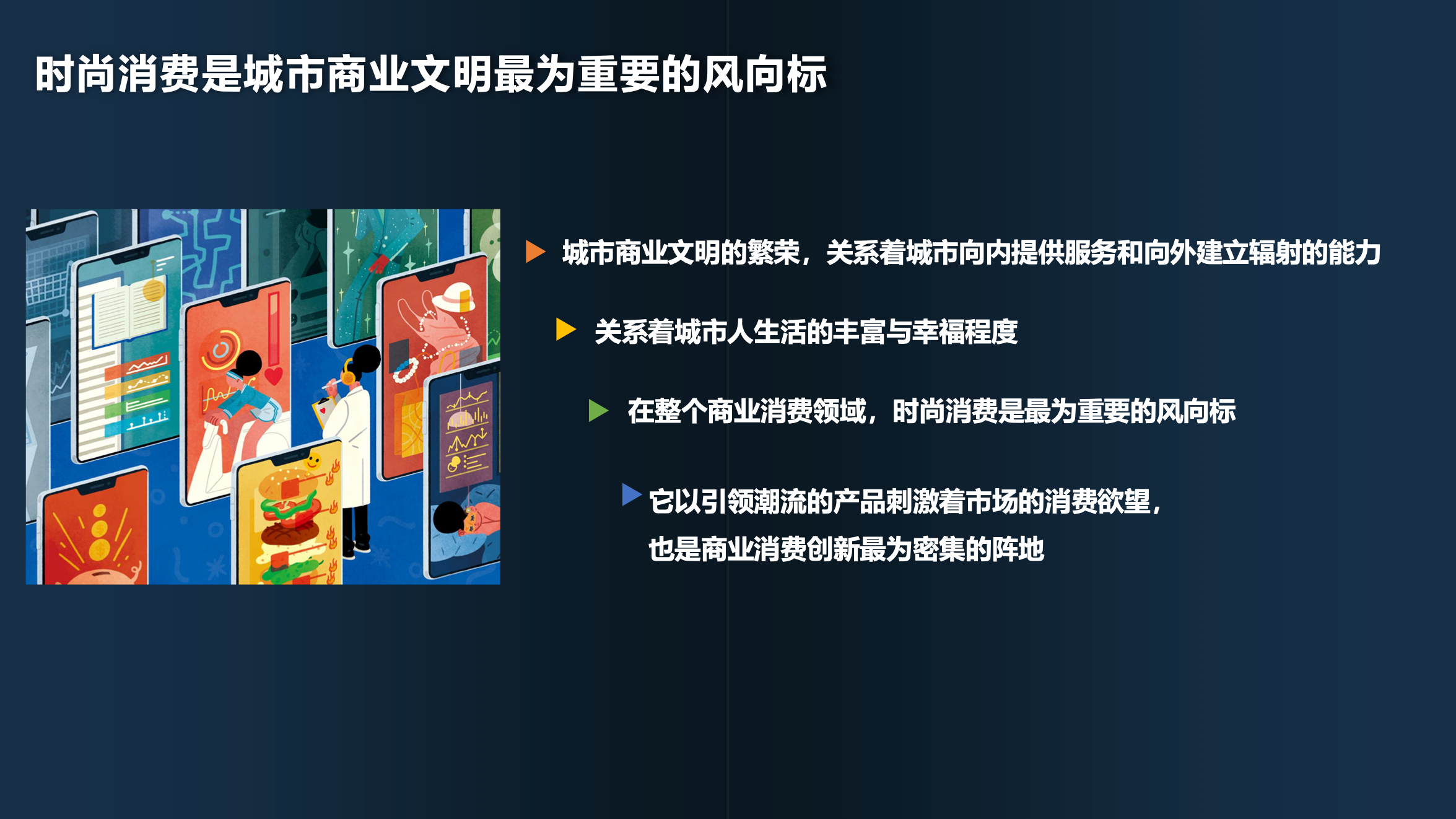 时尚消费是城市商业文明最为重要的风向标

城市商业文明的繁荣，关系着城市向内提供服务和向外建立辐射的能力

关系着城市人生活的丰富与幸福程度

在整个商业消费领域，时尚消费是最为重要的风向标

它以引领潮流的产品刺激着市场的消费欲望，也是商业消费创新最为密集的阵地